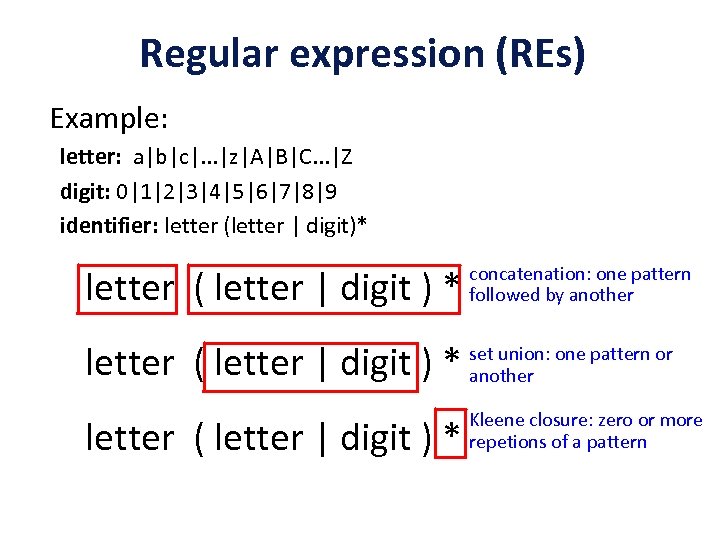 Regular expression (REs)

Example:

letter: a|b|c|…|z|A|B|C…|Z

digit: 0|1|2|3|4|5|6|7|8|9

identifier: letter (letter | digit)*

letter ( letter | digit ) *

concatenation: one pattern followed by another

letter ( letter | digit ) *

set union: one pattern or another

letter ( letter | digit ) *

Kleene closure: zero or more repetions of a pattern